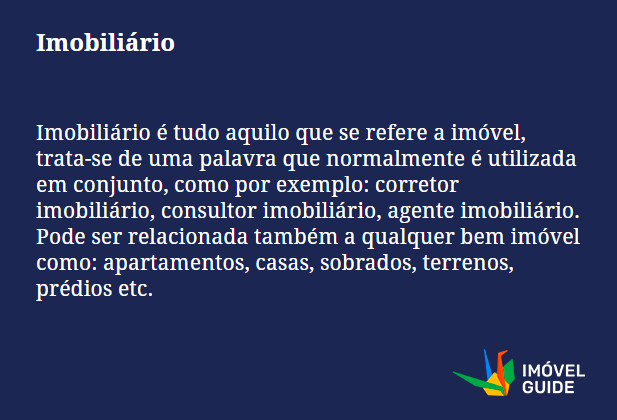 Imobiliário

Imobiliário é tudo aquilo que se refere a imóvel, trata-se de uma palavra que normalmente é utilizada em conjunto, como por exemplo: corretor imobiliário, consultor imobiliário, agente imobiliário. Pode ser relacionada também a qualquer bem imóvel como: apartamentos, casas, sobrados, terrenos, prédios etc.

IMÓVEL GUIDE